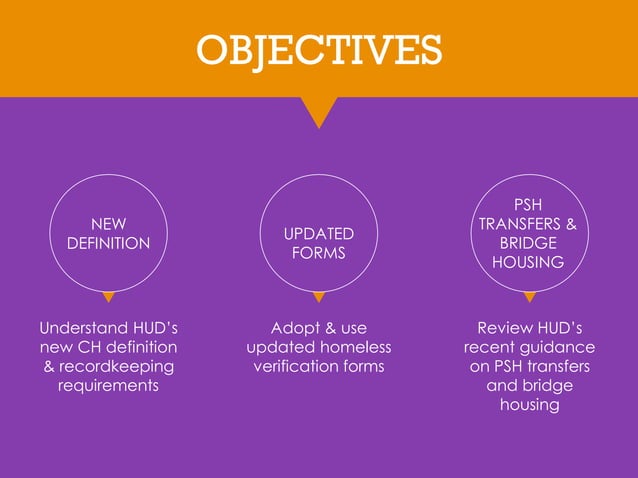 OBJECTIVES

NEW DEFINITION

Understand HUD's new CH definition & recordkeeping requirements

UPDATED FORMS

Adopt & use updated homeless verification forms

PSH TRANSFERS & BRIDGE HOUSING

Review HUD's recent guidance on PSH transfers and bridge housing